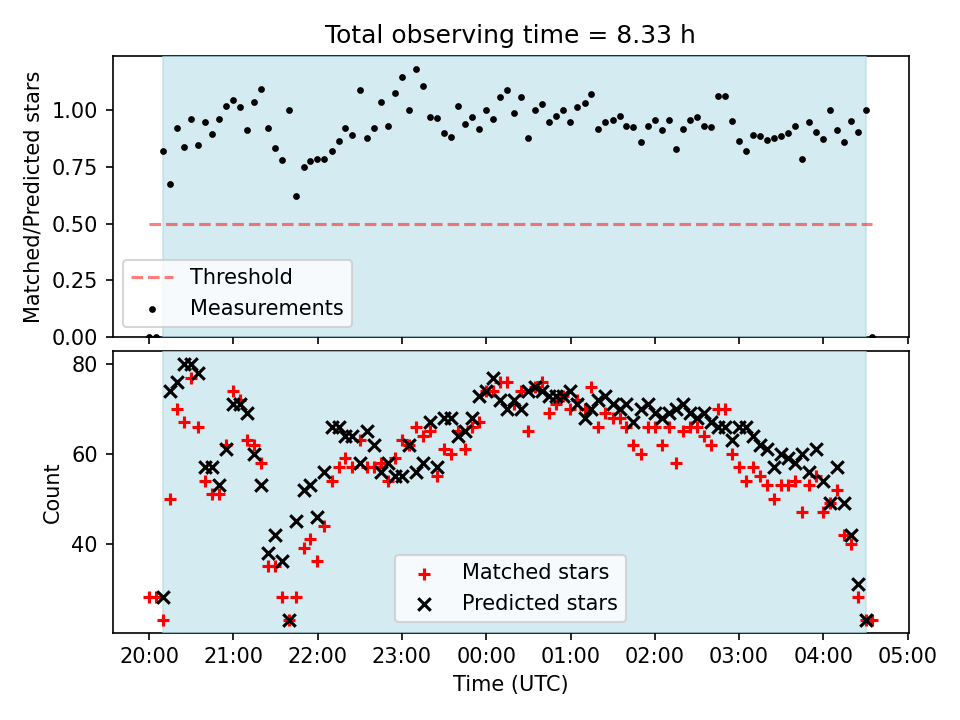 Total observing time = 8.33 h

Matched/Predicted stars

1.00
0.75
0.50
0.25
0.00

Threshold
Measurements

Count

80
60
40

Matched stars
Predicted stars

20:00 21:00 22:00 23:00 00:00 01:00 02:00 03:00 04:00 05:00
Time (UTC)